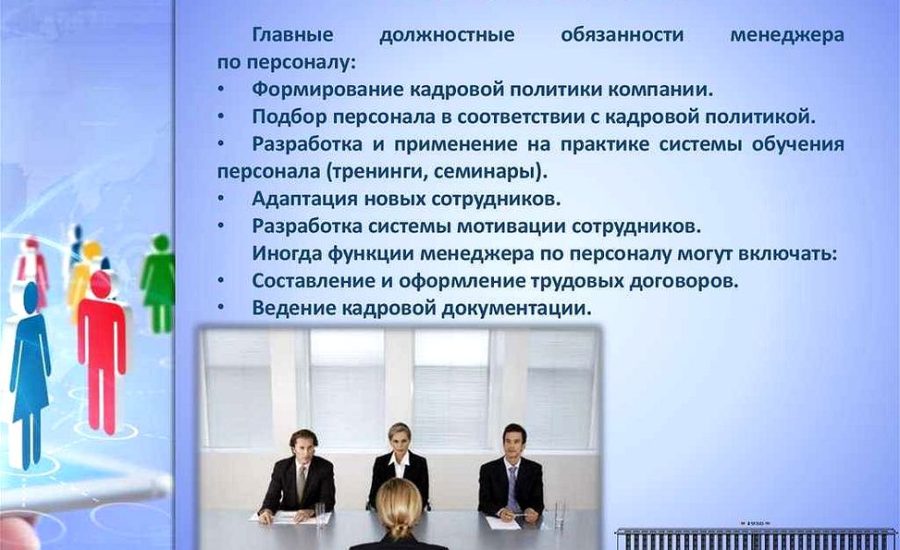 Главные должностные обязанности менеджера по персоналу:

• Формирование кадровой политики компании.
• Подбор персонала в соответствии с кадровой политикой.
• Разработка и применение на практике системы обучения персонала (тренинги, семинары).
• Адаптация новых сотрудников.
• Разработка системы мотивации сотрудников.

Иногда функции менеджера по персоналу могут включать:

• Составление и оформление трудовых договоров.
• Ведение кадровой документации.